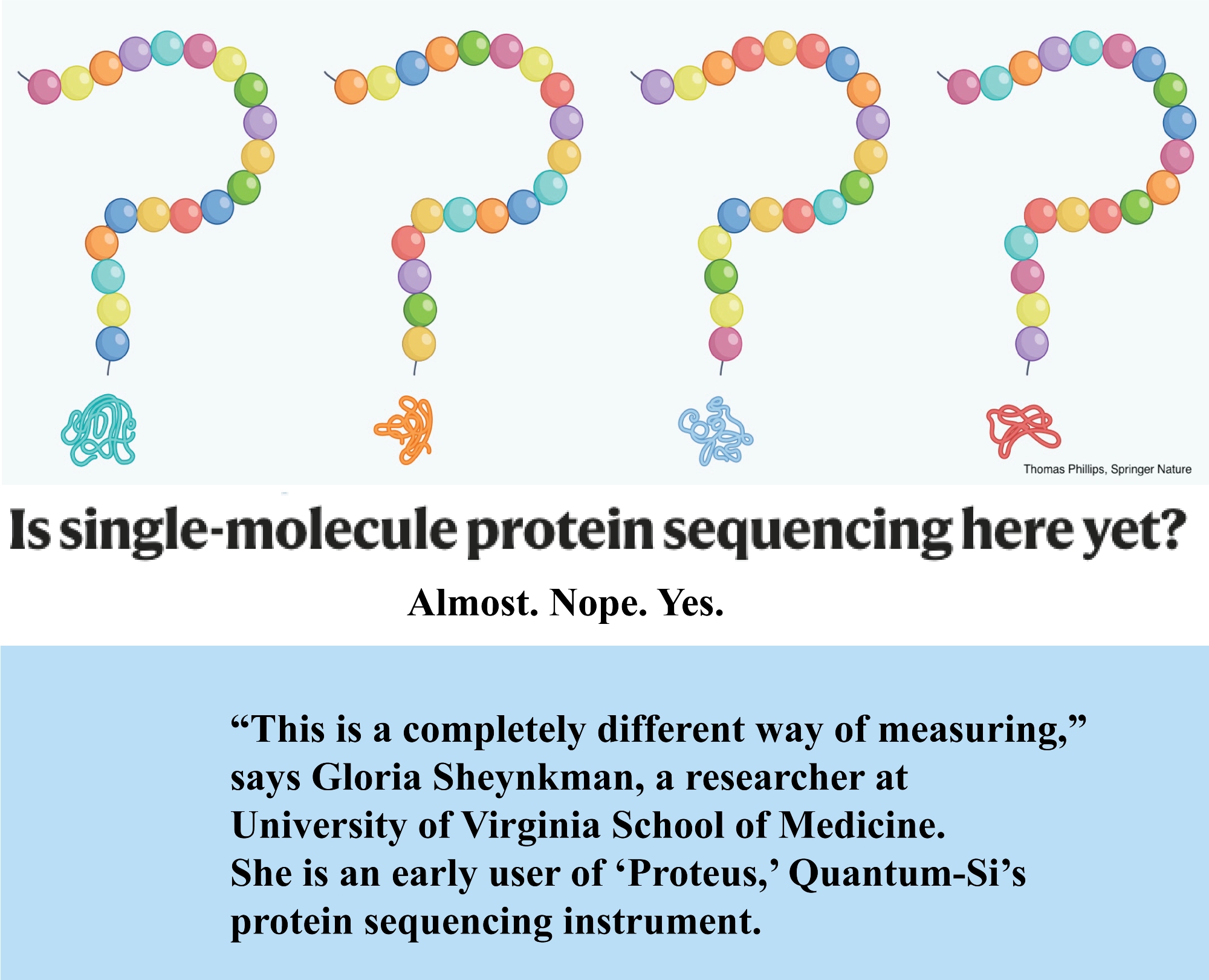 Thomas Phillips, Springer Nature

Is single-molecule protein sequencing here yet?

Almost. Nope. Yes.

“This is a completely different way of measuring,” says Gloria Sheynkman, a researcher at University of Virginia School of Medicine. She is an early user of ‘Proteus,’ Quantum-Si’s protein sequencing instrument.